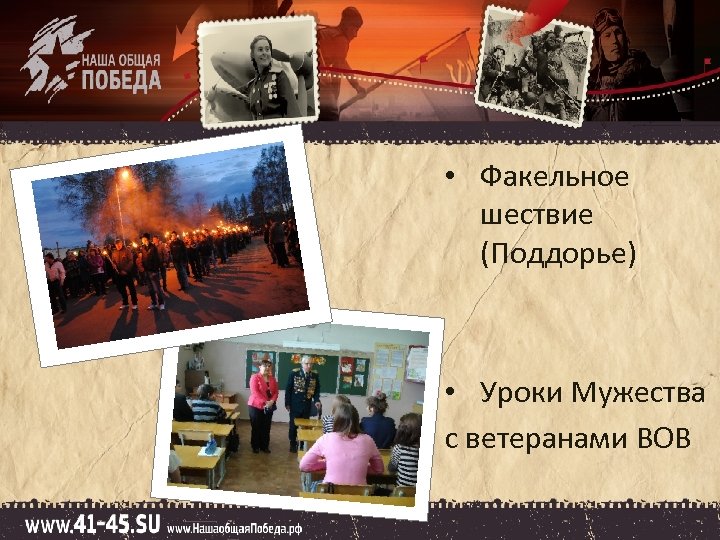 НАША ОБЩАЯ ПОБЕДА

• Факельное шествие (Поддорье)

• Уроки Мужества с ветеранами ВОВ

www.41-45.SU www.НашаобщаяПобеда.рф